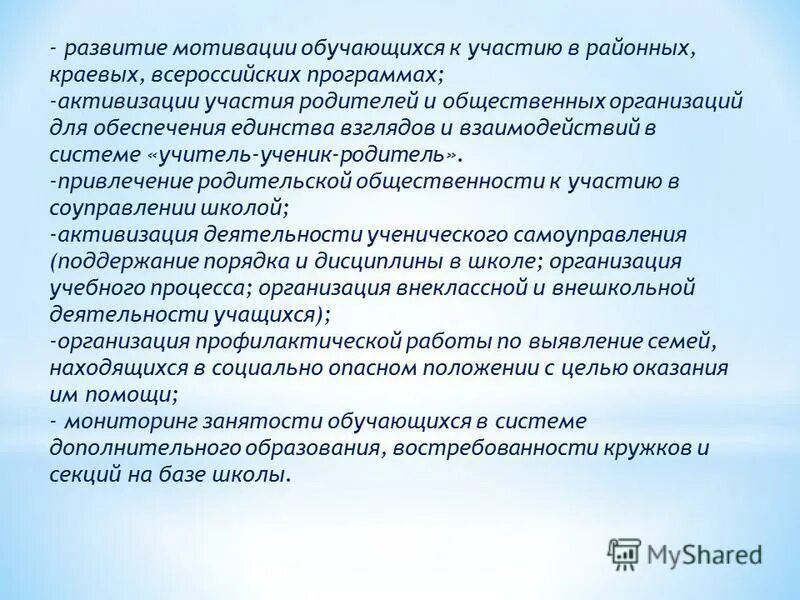 - развитие мотивации обучающихся к участию в районных, краевых, всероссийских программах;
-активизации участия родителей и общественных организаций для обеспечения единства взглядов и взаимодействий в системе «учитель-ученик-родитель».
-привлечение родительской общественности к участию в соуправлении школой;
-активизация деятельности ученического самоуправления (поддержание порядка и дисциплины в школе; организация учебного процесса; организация внеклассной и внешкольной деятельности учащихся);
-организация профилактической работы по выявление семей, находящихся в социально опасном положении с целью оказания им помощи;
- мониторинг занятости обучающихся в системе дополнительного образования, востребованности кружков и секций на базе школы.

MyShared